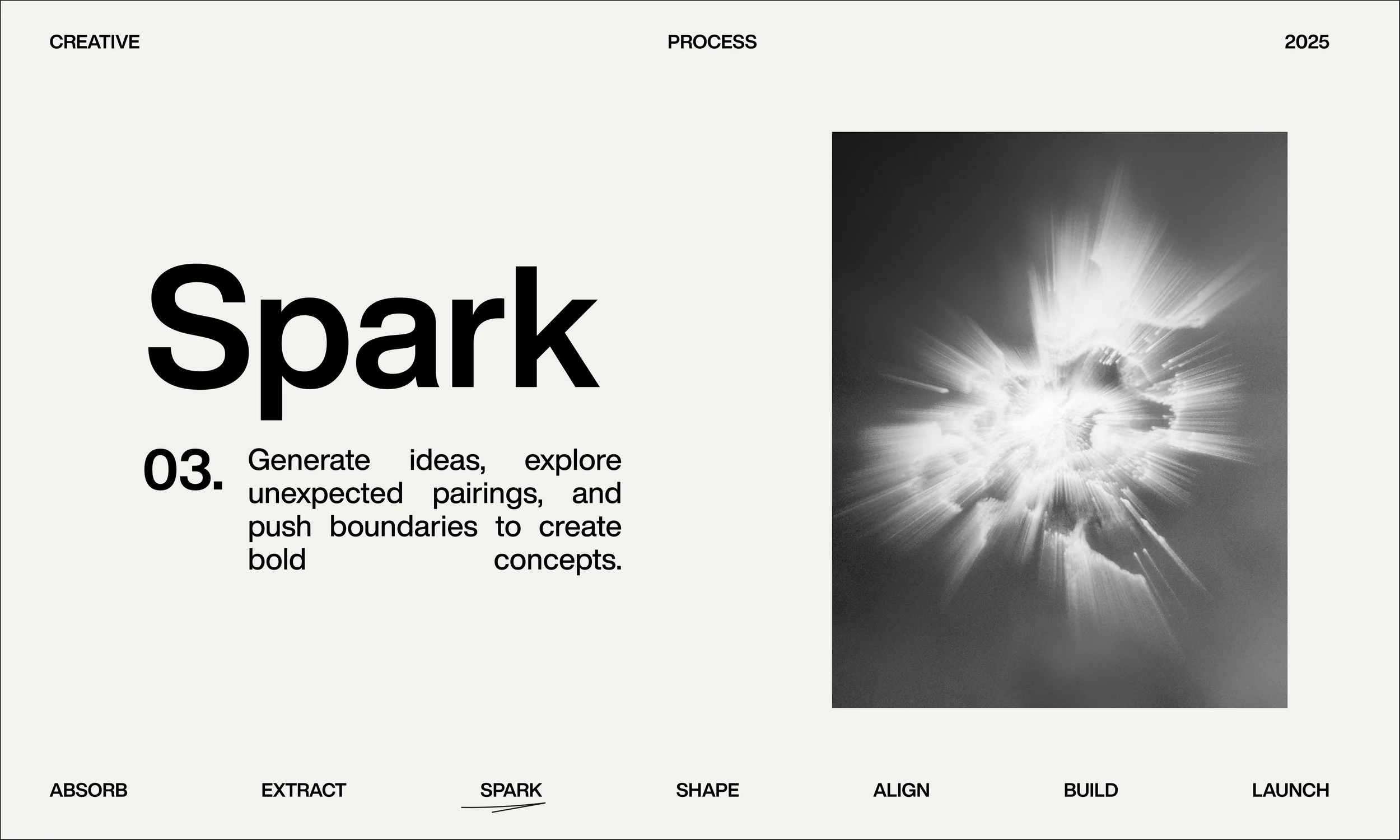 CREATIVE PROCESS 2025

Spark

03. Generate ideas, explore unexpected pairings, and push boundaries to create bold concepts.

ABSORB EXTRACT SPARK SHAPE ALIGN BUILD LAUNCH